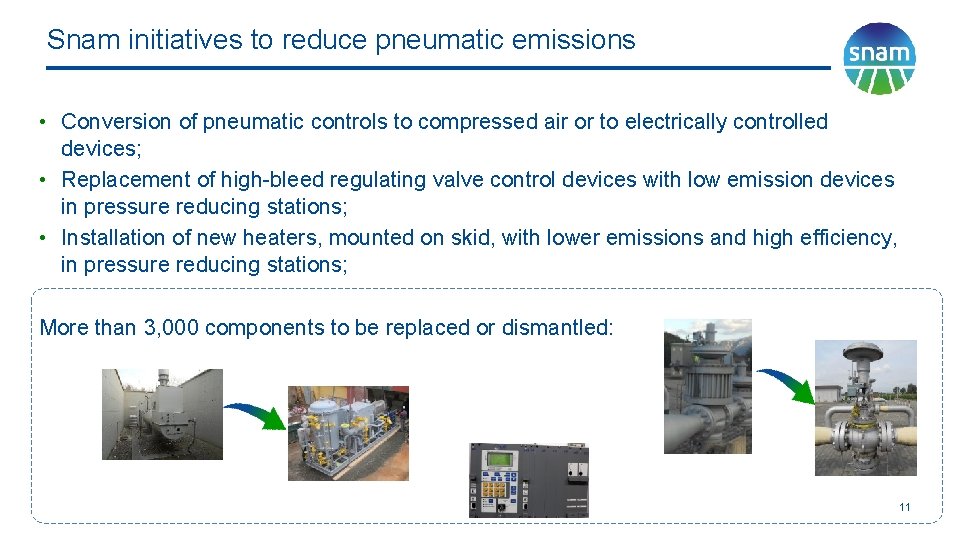 Snam initiatives to reduce pneumatic emissions

snam

• Conversion of pneumatic controls to compressed air or to electrically controlled devices;
• Replacement of high-bleed regulating valve control devices with low emission devices in pressure reducing stations;
• Installation of new heaters, mounted on skid, with lower emissions and high efficiency, in pressure reducing stations;

More than 3,000 components to be replaced or dismantled:

11